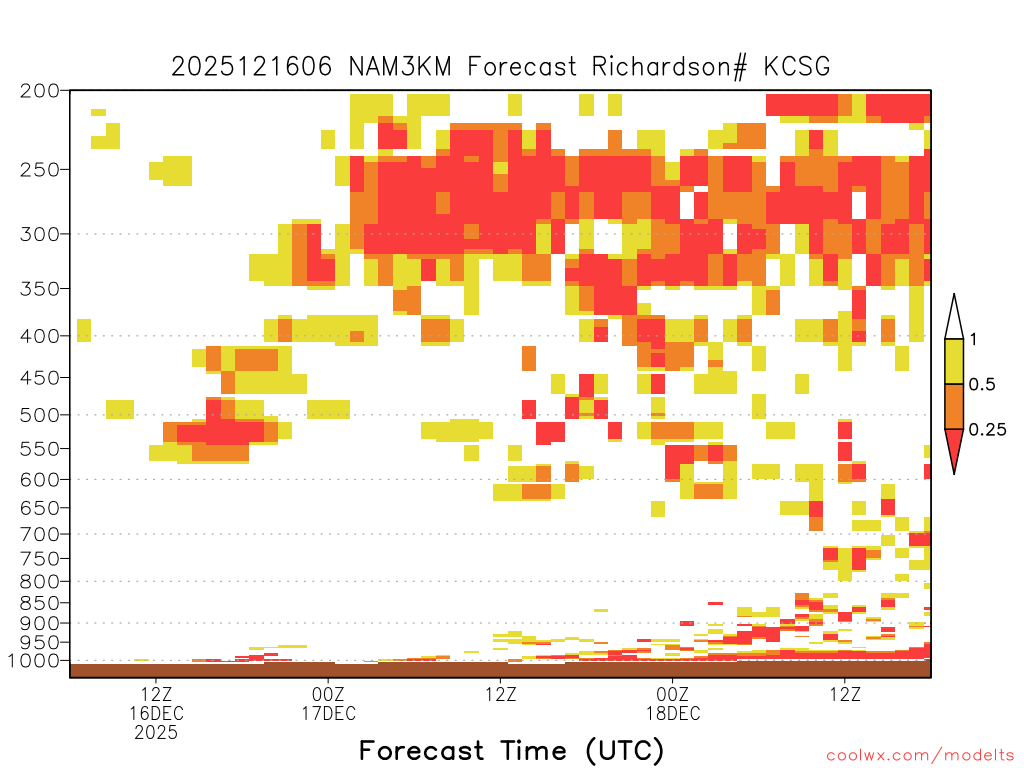 2025121606 NAM3KM Forecast Richardson# KCSG

200
250
300
350
400
450
500
550
600
650
700
750
800
850
900
950
1000

1
0.5
0.25

12Z
16DEC
2025
00Z
17DEC
12Z
00Z
18DEC
12Z

Forecast Time (UTC)

coolwx.com/modelts